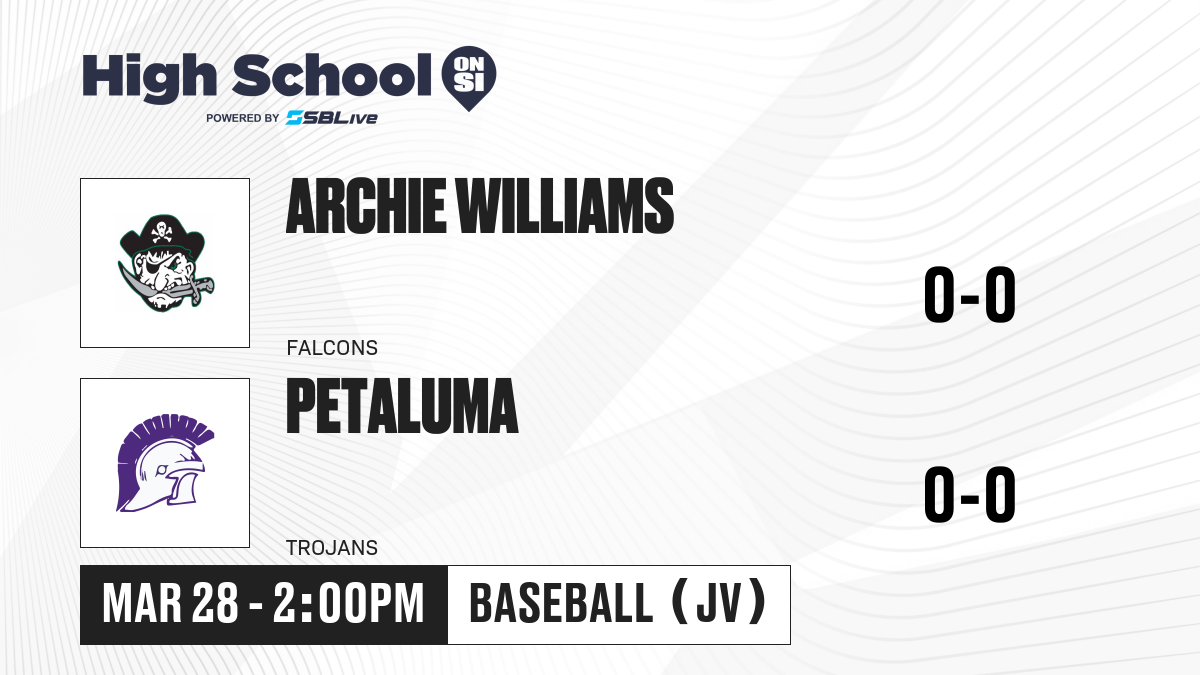 High School ON SI
POWERED BY SBLive

ARCHIE WILLIAMS
FALCONS
0-0

PETALUMA
TROJANS
0-0

MAR 28 - 2:00PM
BASEBALL (JV)